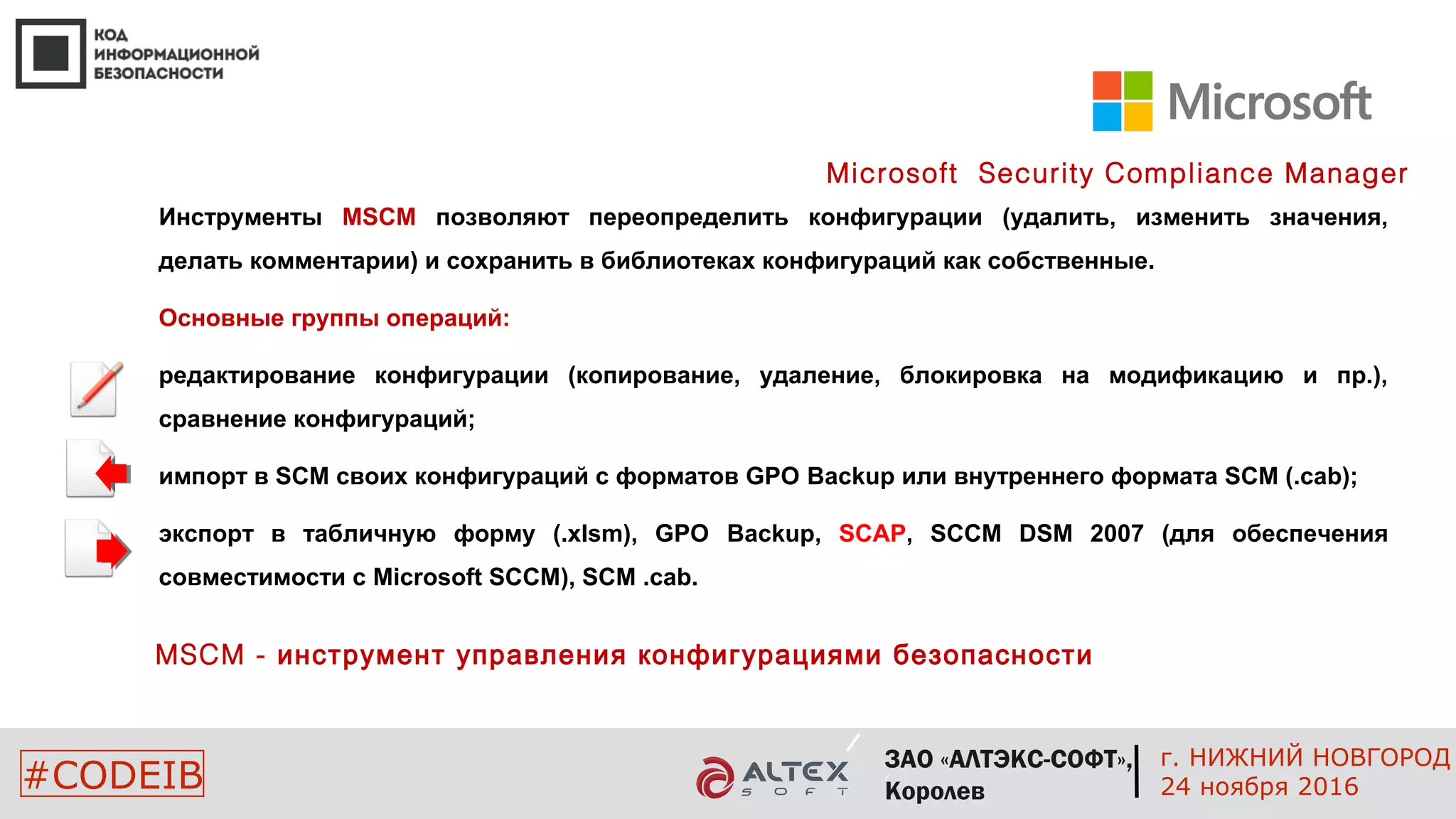 КОД ИНФОРМАЦИОННОЙ БЕЗОПАСНОСТИ

Microsoft

Microsoft Security Compliance Manager

Инструменты MSCM позволяют переопределить конфигурации (удалить, изменить значения, делать комментарии) и сохранить в библиотеках конфигураций как собственные.

Основные группы операций:

редактирование конфигурации (копирование, удаление, блокировка на модификацию и пр.), сравнение конфигураций;

импорт в SCM своих конфигураций с форматов GPO Backup или внутреннего формата SCM (.cab);

экспорт в табличную форму (.xlsm), GPO Backup, SCAP, SCCM DSM 2007 (для обеспечения совместимости с Microsoft SCCM), SCM .cab.

MSCM - инструмент управления конфигурациями безопасности

#CODEIB

ALTEX SOFT

ЗАО «АЛТЭКС-СОФТ», Королев

г. НИЖНИЙ НОВГОРОД
24 ноября 2016